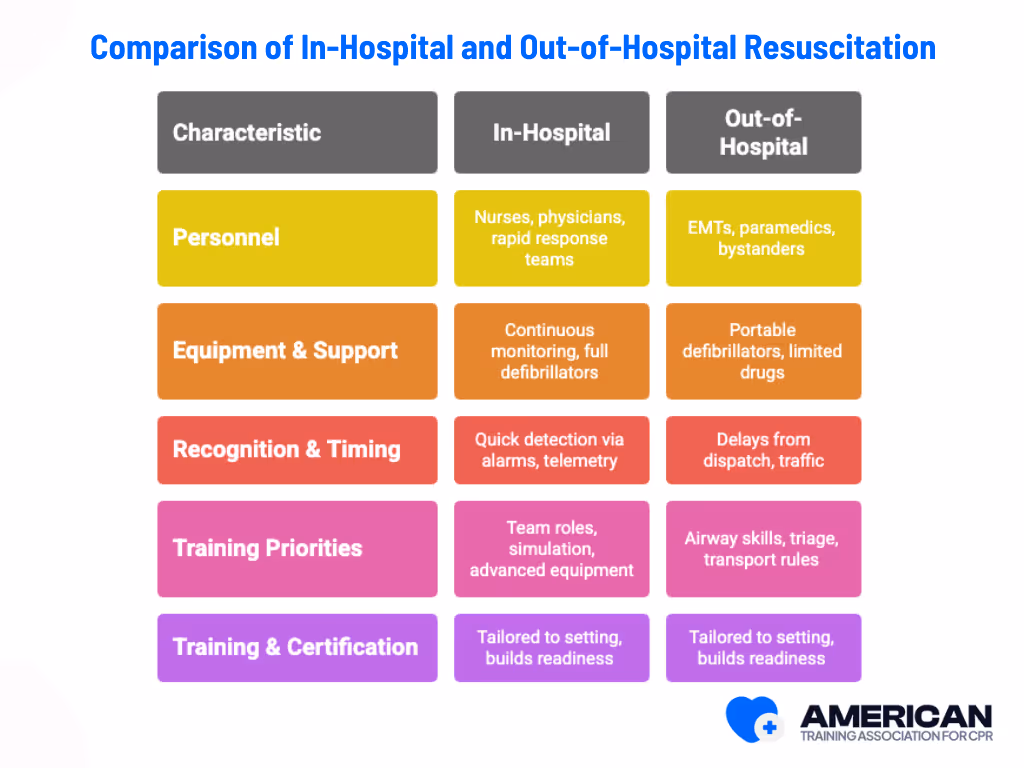 Comparison of In-Hospital and Out-of-Hospital Resuscitation

| Characteristic | In-Hospital | Out-of-Hospital |
|---|---|---|
| Personnel | Nurses, physicians, rapid response teams | EMTs, paramedics, bystanders |
| Equipment & Support | Continuous monitoring, full defibrillators | Portable defibrillators, limited drugs |
| Recognition & Timing | Quick detection via alarms, telemetry | Delays from dispatch, traffic |
| Training Priorities | Team roles, simulation, advanced equipment | Airway skills, triage, transport rules |
| Training & Certification | Tailored to setting, builds readiness | Tailored to setting, builds readiness |

AMERICAN
TRAINING ASSOCIATION FOR CPR